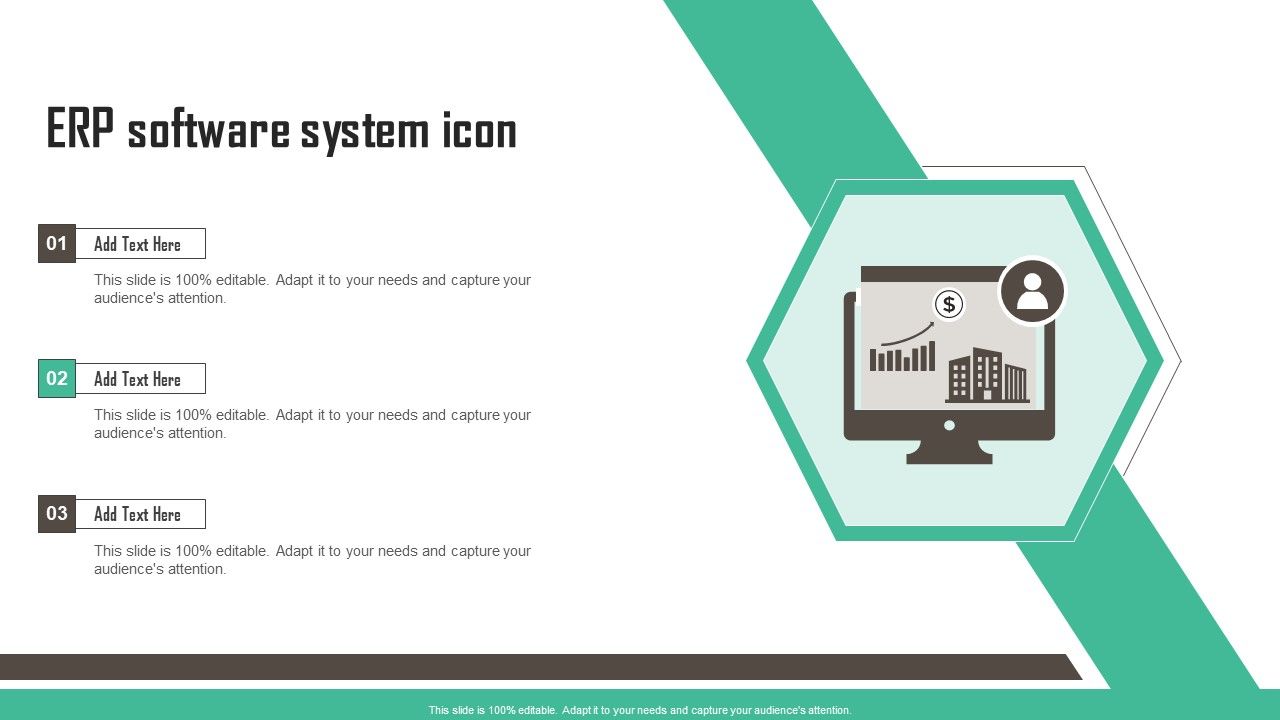 ERP software system icon

01 Add Text Here

This slide is 100% editable. Adapt it to your needs and capture your audience's attention.

02 Add Text Here

This slide is 100% editable. Adapt it to your needs and capture your audience's attention.

03 Add Text Here

This slide is 100% editable. Adapt it to your needs and capture your audience's attention.

$

This slide is 100% editable. Adapt it to your needs and capture your audience's attention.